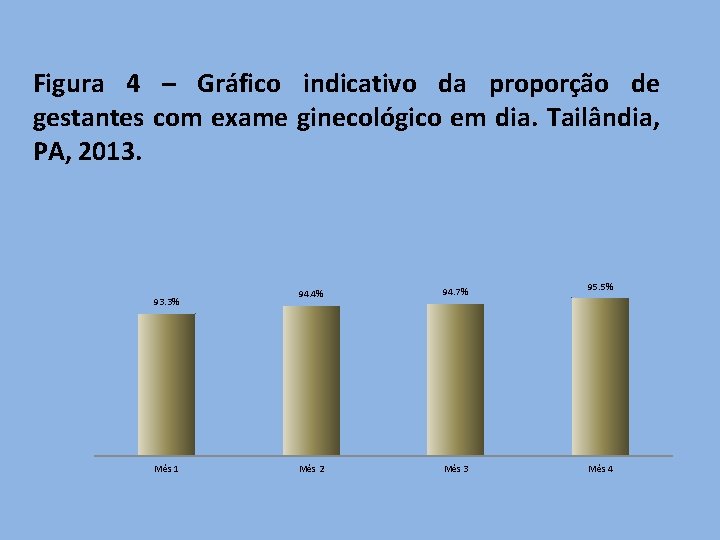 Figura 4 – Gráfico indicativo da proporção de gestantes com exame ginecológico em dia. Tailândia, PA, 2013.

93.3%
94.4%
94.7%
95.5%

Mês 1
Mês 2
Mês 3
Mês 4